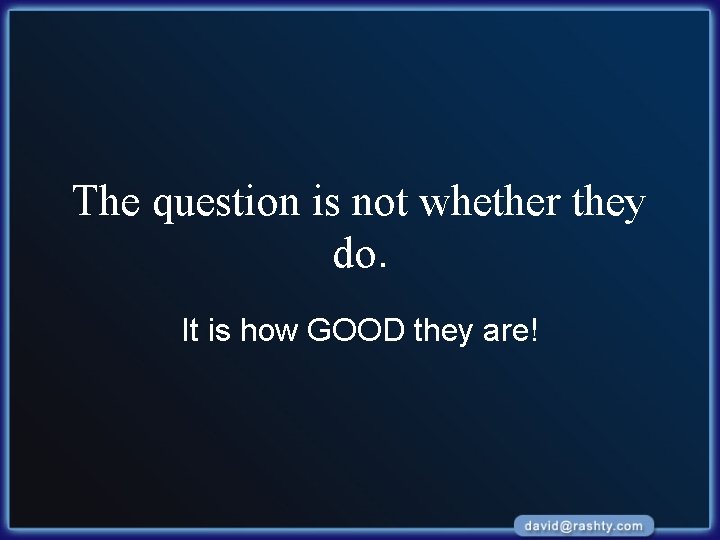 The question is not whether they do.

It is how GOOD they are!

david@rashty.com